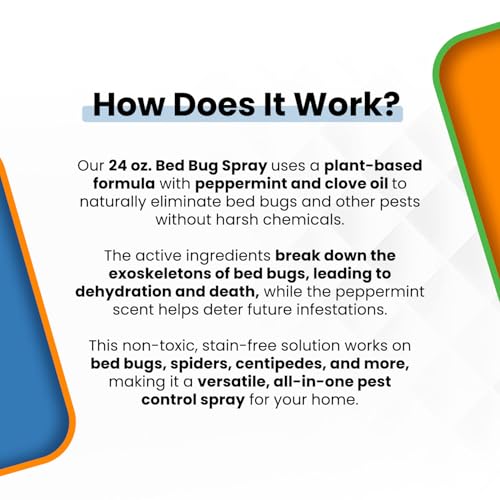 How Does It Work?

Our 24 oz. Bed Bug Spray uses a plant-based formula with peppermint and clove oil to naturally eliminate bed bugs and other pests without harsh chemicals.

The active ingredients break down the exoskeletons of bed bugs, leading to dehydration and death, while the peppermint scent helps deter future infestations.

This non-toxic, stain-free solution works on bed bugs, spiders, centipedes, and more, making it a versatile, all-in-one pest control spray for your home.